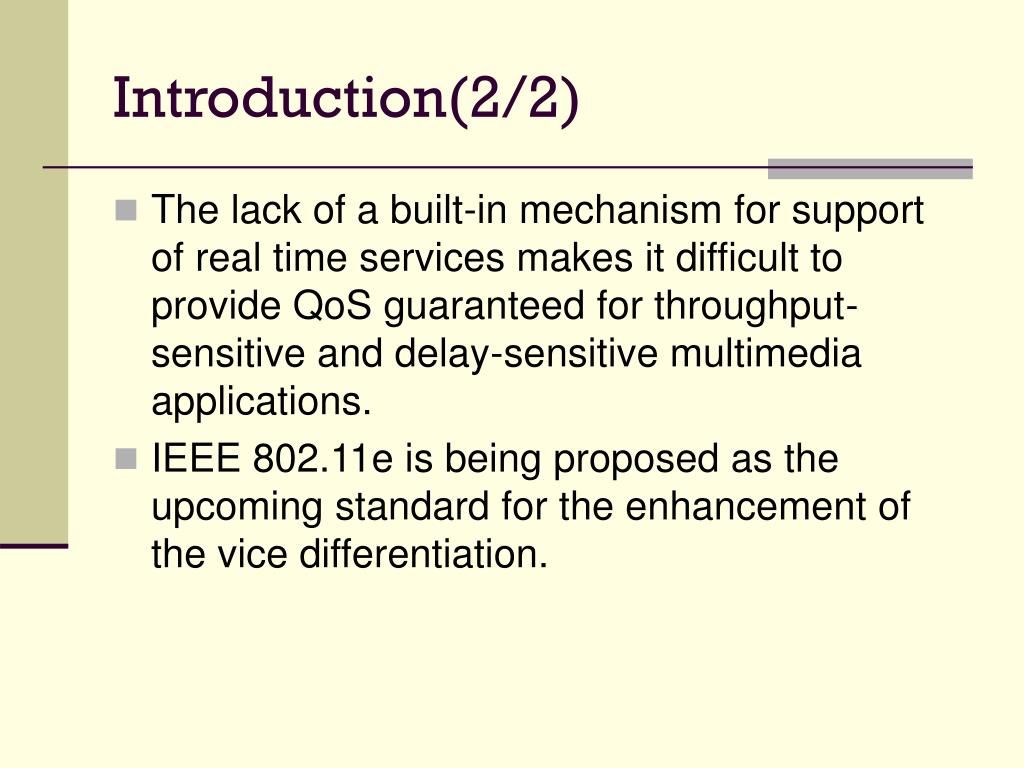 Introduction(2/2)

The lack of a built-in mechanism for support of real time services makes it difficult to provide QoS guaranteed for throughput-sensitive and delay-sensitive multimedia applications.

IEEE 802.11e is being proposed as the upcoming standard for the enhancement of the vice differentiation.